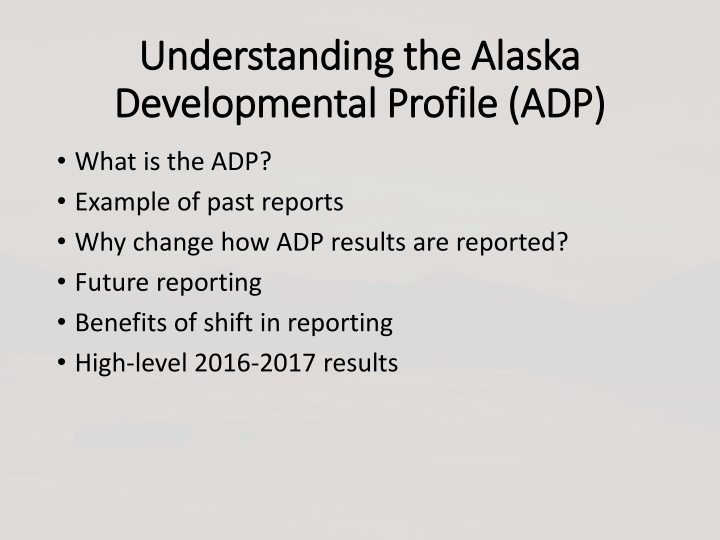 Understanding the Alaska Developmental Profile (ADP)

• What is the ADP?
• Example of past reports
• Why change how ADP results are reported?
• Future reporting
• Benefits of shift in reporting
• High-level 2016-2017 results